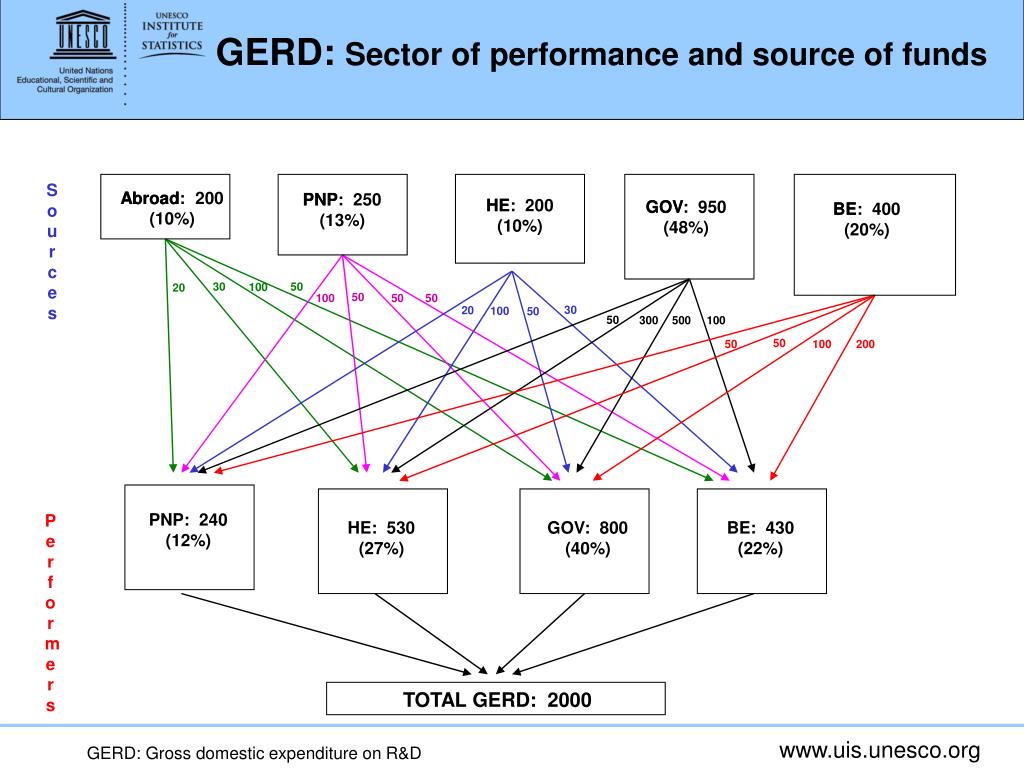 UNESCO

United Nations Educational, Scientific and Cultural Organization

UNESCO INSTITUTE for STATISTICS

GERD: Sector of performance and source of funds

Sources

Abroad: 200 (10%)

PNP: 250 (13%)

HE: 200 (10%)

GOV: 950 (48%)

BE: 400 (20%)

20 30 100 50

100 50 50 50

20 100 50 30

50 300 500 100

50 50 100 200

Performers

PNP: 240 (12%)

HE: 530 (27%)

GOV: 800 (40%)

BE: 430 (22%)

TOTAL GERD: 2000

GERD: Gross domestic expenditure on R&D

www.uis.unesco.org